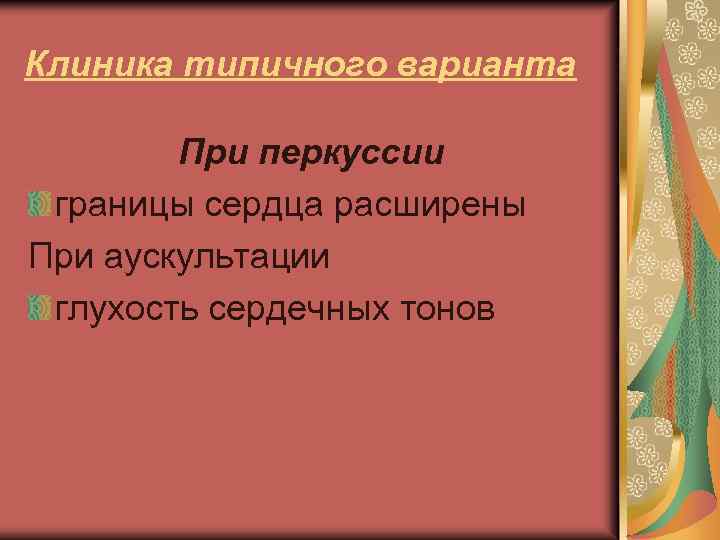 Клиника типичного варианта

При перкуссии

границы сердца расширены

При аускультации

глухость сердечных тонов